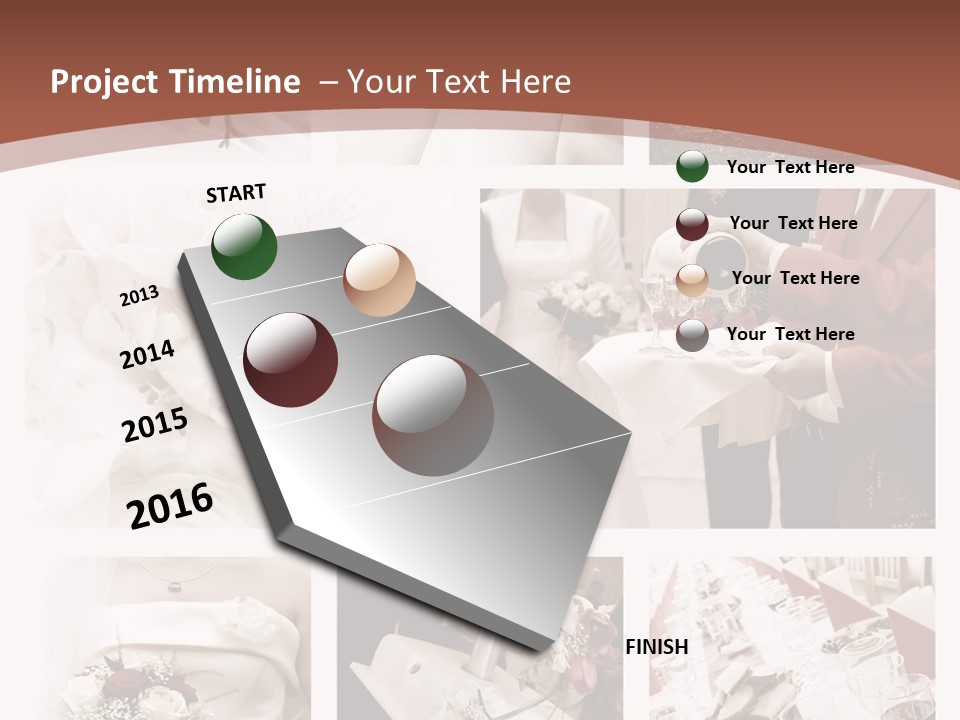 Project Timeline – Your Text Here

START

2013

2014

2015

2016

FINISH

Your Text Here

Your Text Here

Your Text Here

Your Text Here